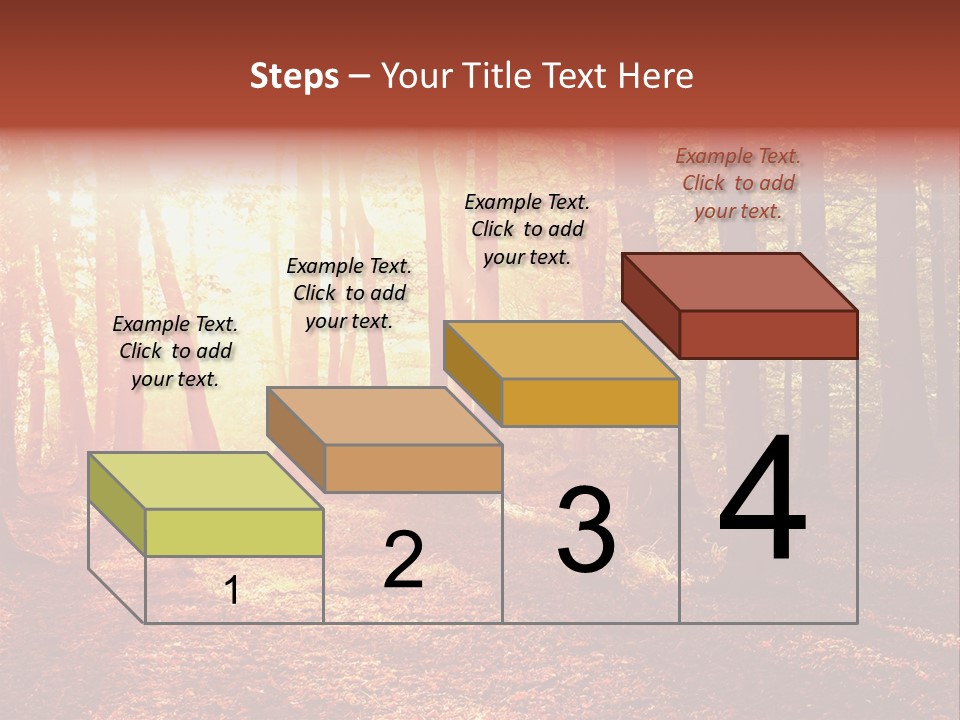 Steps – Your Title Text Here

Example Text. Click to add your text.

Example Text. Click to add your text.

Example Text. Click to add your text.

Example Text. Click to add your text.

1

2

3

4